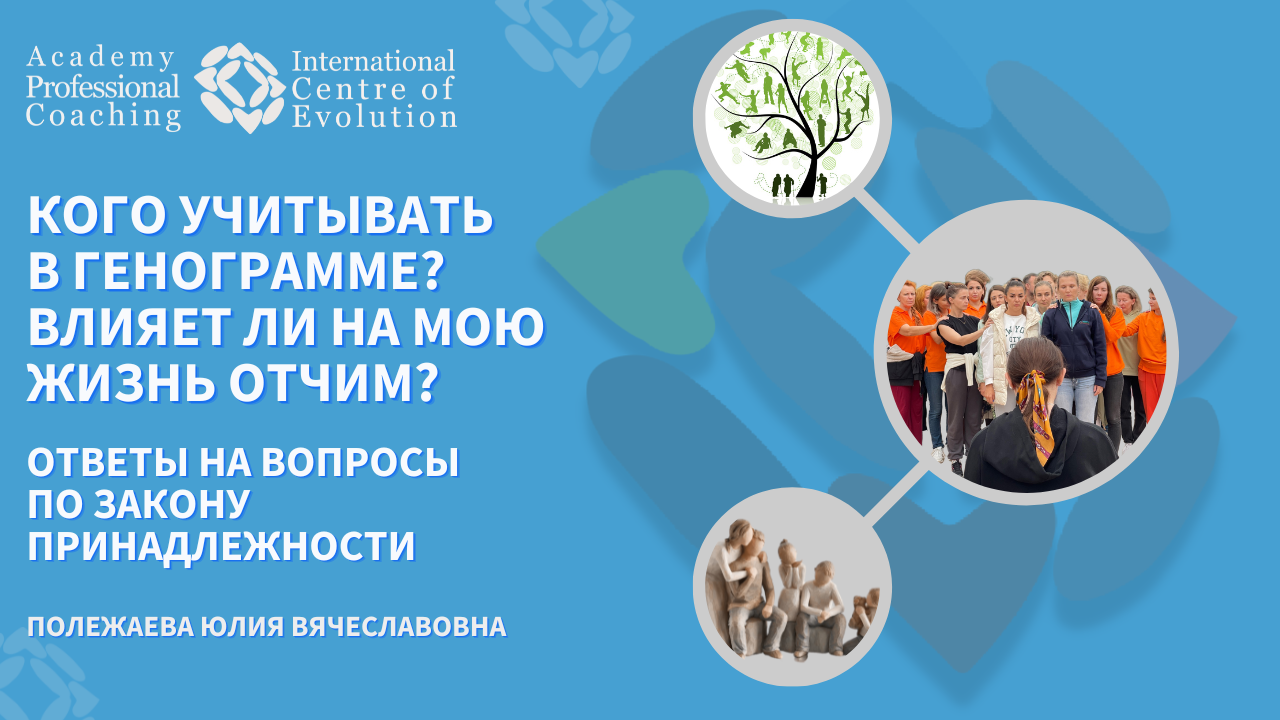 Academy Professional Coaching

International Centre of Evolution

КОГО УЧИТЫВАТЬ В ГЕНОГРАММЕ? ВЛИЯЕТ ЛИ НА МОЮ ЖИЗНЬ ОТЧИМ?

ОТВЕТЫ НА ВОПРОСЫ ПО ЗАКОНУ ПРИНАДЛЕЖНОСТИ

ПОЛЕЖАЕВА ЮЛИЯ ВЯЧЕСЛАВОВНА